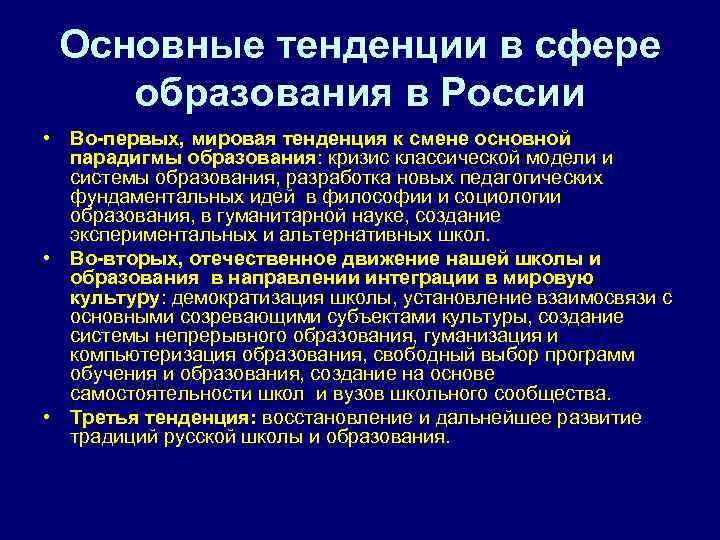 Основные тенденции в сфере образования в России

• Во-первых, мировая тенденция к смене основной парадигмы образования: кризис классической модели и системы образования, разработка новых педагогических фундаментальных идей в философии и социологии образования, в гуманитарной науке, создание экспериментальных и альтернативных школ.
• Во-вторых, отечественное движение нашей школы и образования в направлении интеграции в мировую культуру: демократизация школы, установление взаимосвязи с основными созревающими субъектами культуры, создание системы непрерывного образования, гуманизация и компьютеризация образования, свободный выбор программ обучения и образования, создание на основе самостоятельности школ и вузов школьного сообщества.
• Третья тенденция: восстановление и дальнейшее развитие традиций русской школы и образования.